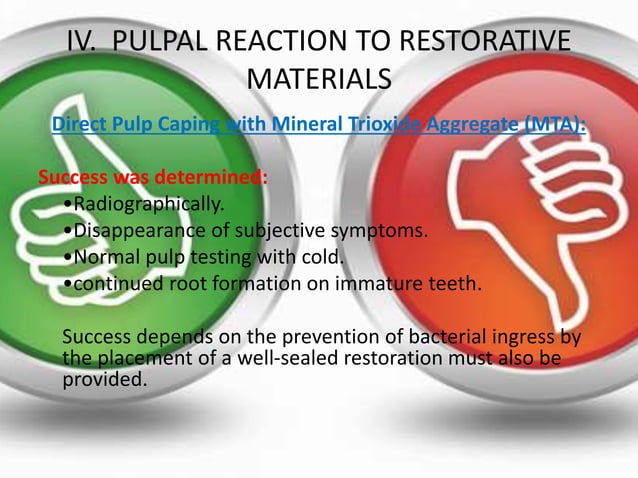 IV. PULPAL REACTION TO RESTORATIVE MATERIALS

Direct Pulp Caping with Mineral Trioxide Aggregate (MTA):

Success was determined:
•Radiographically.
•Disappearance of subjective symptoms.
•Normal pulp testing with cold.
•continued root formation on immature teeth.

Success depends on the prevention of bacterial ingress by the placement of a well-sealed restoration must also be provided.